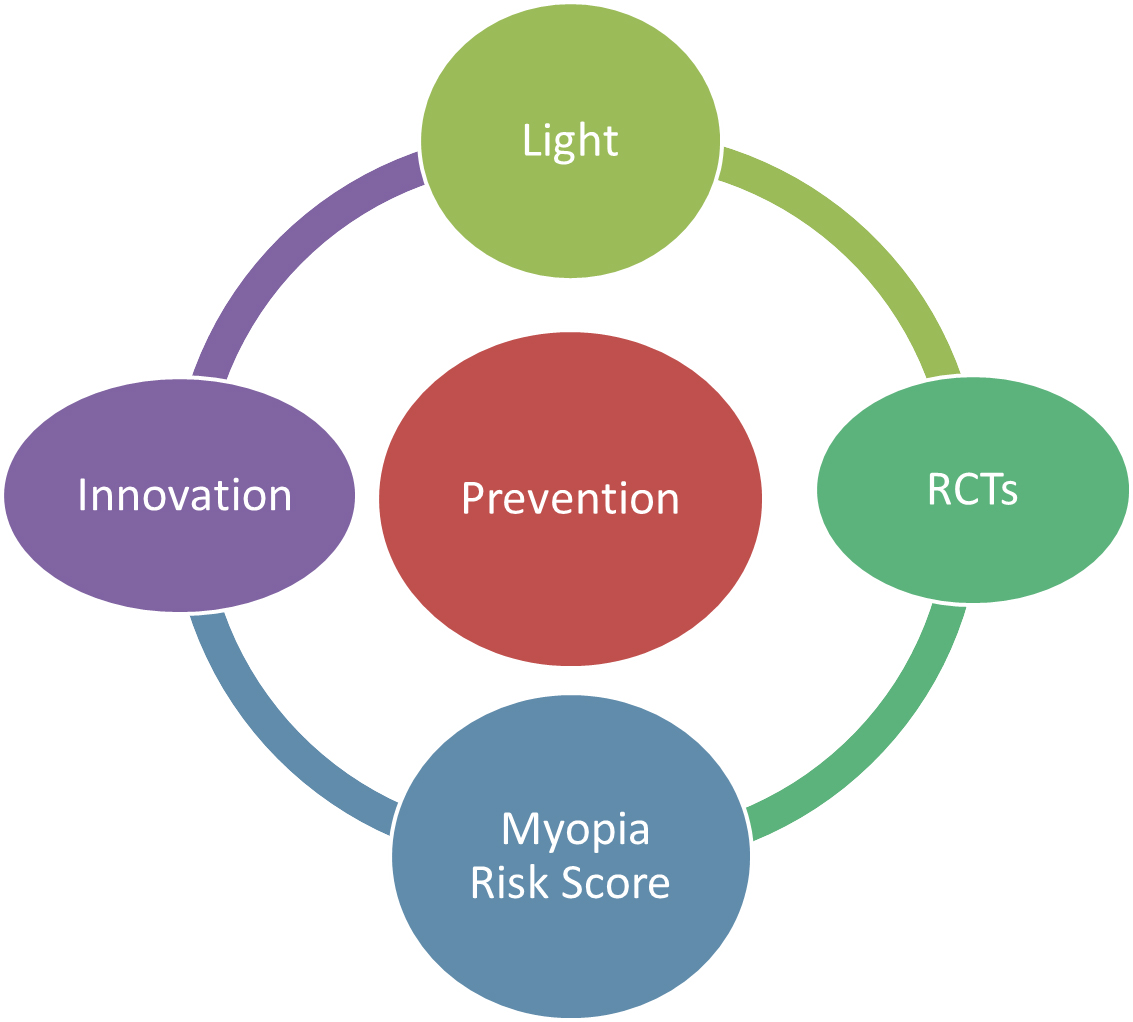 Light

Innovation

Prevention

RCTs

Myopia
Risk Score